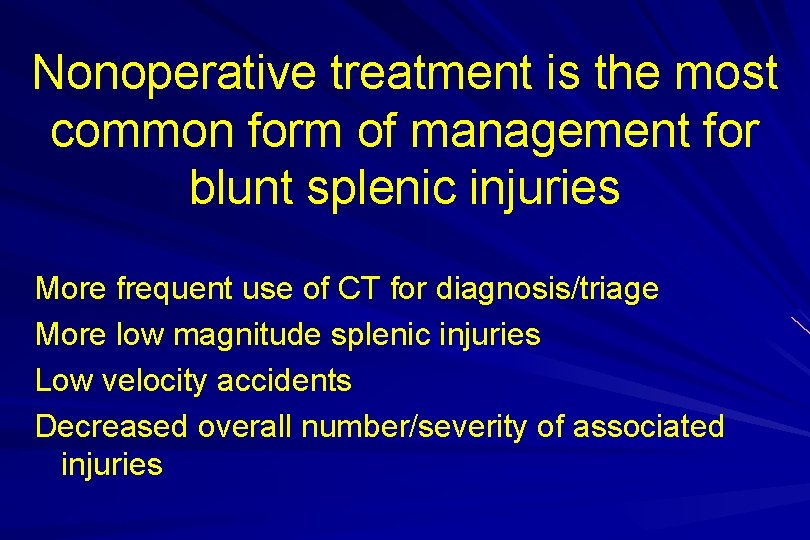 Nonoperative treatment is the most common form of management for blunt splenic injuries

More frequent use of CT for diagnosis/triage

More low magnitude splenic injuries

Low velocity accidents

Decreased overall number/severity of associated injuries